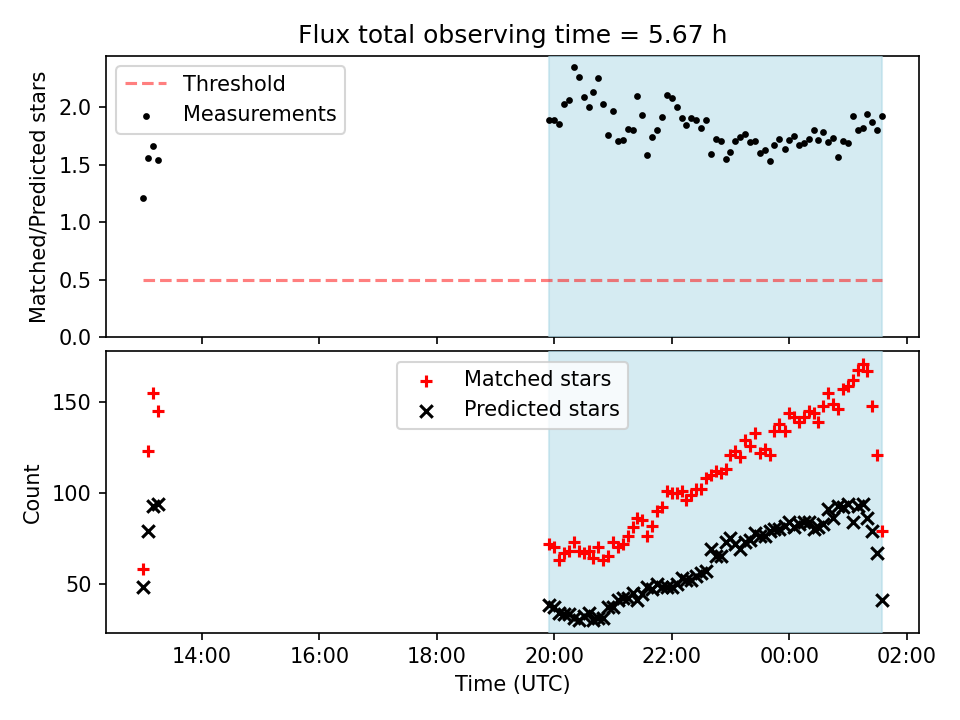 Flux total observing time = 5.67 h

Threshold
Measurements

Matched/Predicted stars

2.0
1.5
1.0
0.5
0.0

Matched stars
Predicted stars

Count

150
100
50

14:00
16:00
18:00
20:00
22:00
00:00
02:00

Time (UTC)